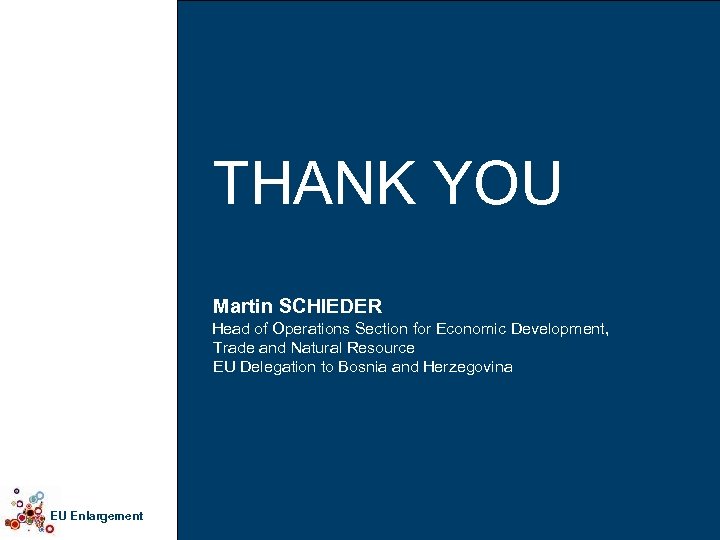 THANK YOU

Martin SCHIEDER
Head of Operations Section for Economic Development, Trade and Natural Resource
EU Delegation to Bosnia and Herzegovina

EU Enlargement